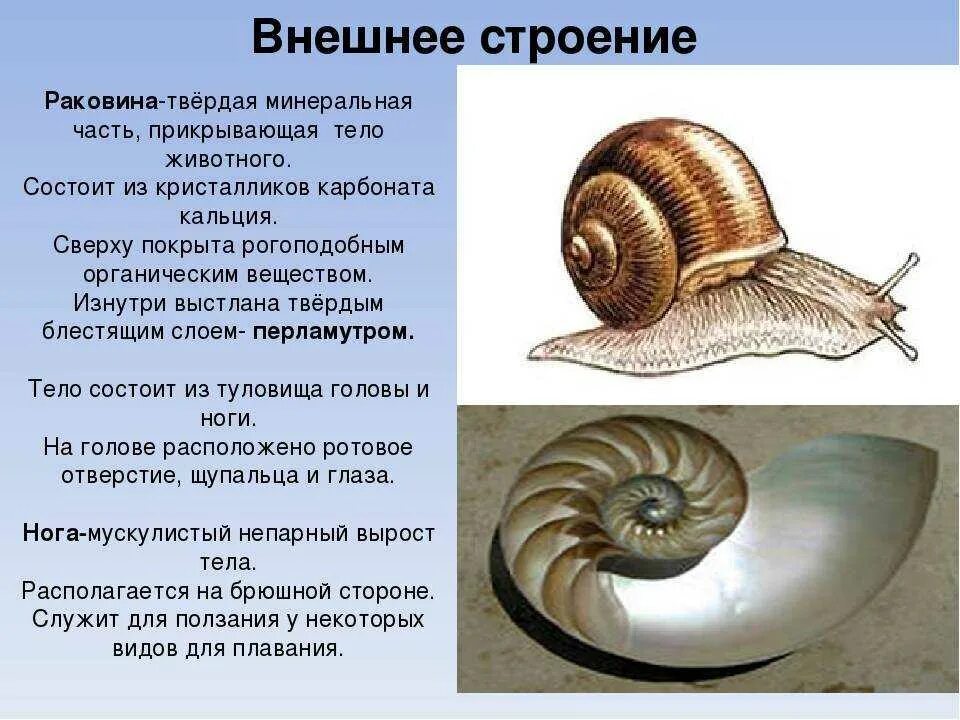 Внешнее строение

Раковина-твёрдая минеральная часть, прикрывающая тело животного.
Состоит из кристалликов карбоната кальция.
Сверху покрыта рогоподобным органическим веществом.
Изнутри выстлана твёрдым блестящим слоем- перламутром.

Тело состоит из туловища головы и ноги.
На голове расположено ротовое отверстие, щупальца и глаза.

Нога-мускулистый непарный вырост тела.
Располагается на брюшной стороне.
Служит для ползания у некоторых видов для плавания.